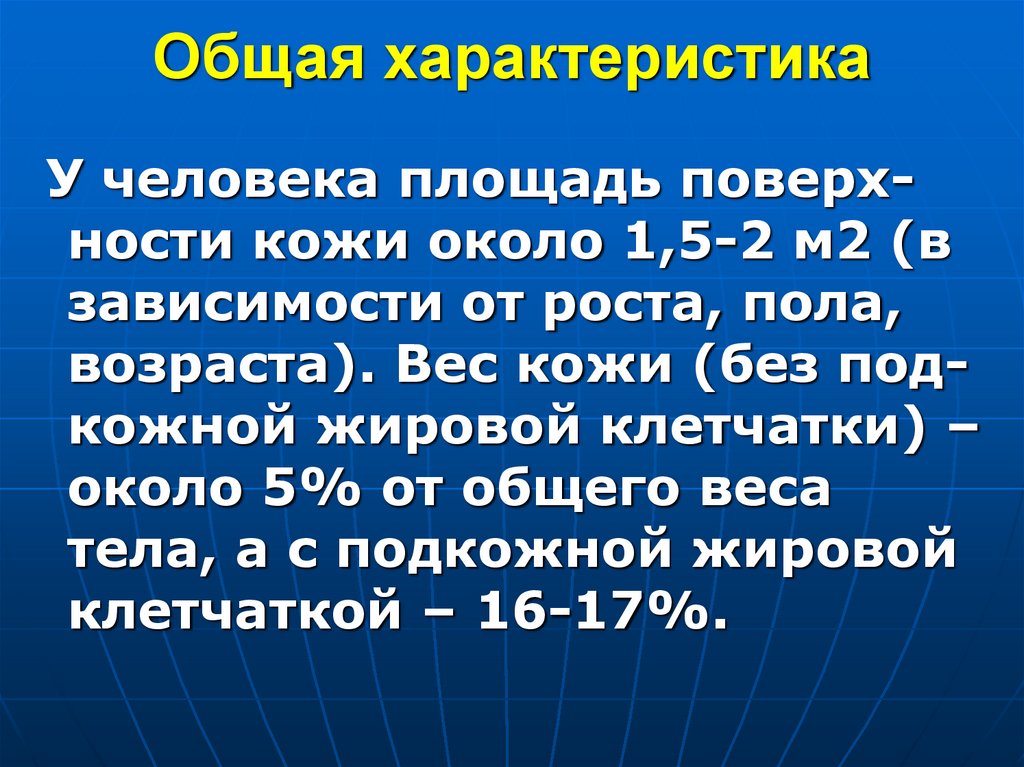 Общая характеристика

У человека площадь поверхности кожи около 1,5-2 м2 (в зависимости от роста, пола, возраста). Вес кожи (без подкожной жировой клетчатки) – около 5% от общего веса тела, а с подкожной жировой клетчаткой – 16-17%.